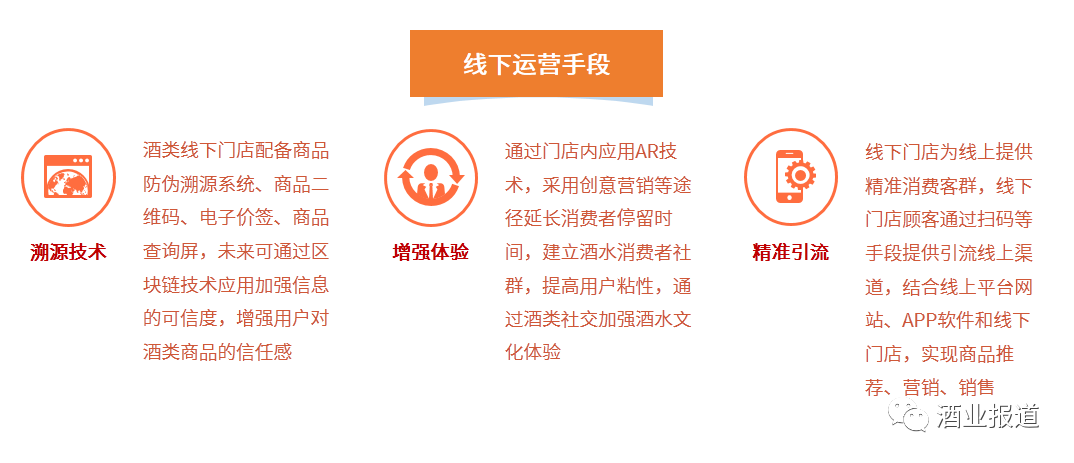 线下运营手段

溯源技术

酒类线下门店配备商品防伪溯源系统、商品二维码、电子价签、商品查询屏，未来可通过区块链技术应用加强信息的可信度，增强用户对酒类商品的信任感

增强体验

通过门店内应用AR技术，采用创意营销等途径延长消费者停留时间，建立酒水消费者社群，提高用户粘性，通过酒类社交加强酒水文化体验

精准引流

线下门店为线上提供精准消费客群，线下门店顾客通过扫码等手段提供引流线上渠道，结合线上平台网站、APP软件和线下门店，实现商品推荐、营销、销售

酒业报道